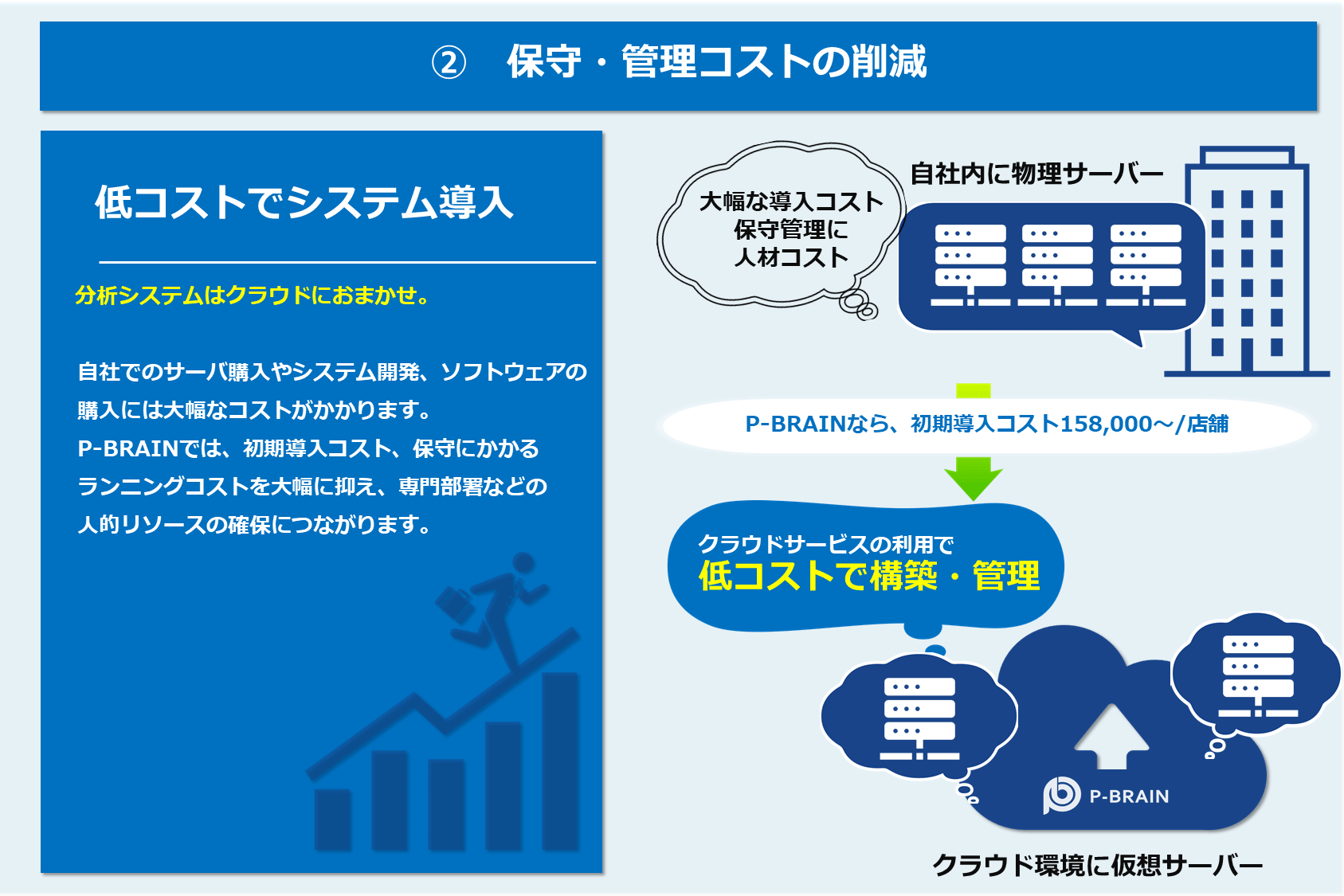 ② 保守・管理コストの削減

低コストでシステム導入

分析システムはクラウドにおまかせ。

自社でのサーバ購入やシステム開発、ソフトウェアの購入には大幅なコストがかかります。
P-BRAINでは、初期導入コスト、保守にかかるランニングコストを大幅に抑え、専門部署などの人的リソースの確保につながります。

大幅な導入コスト
保守管理に
人材コスト

自社内に物理サーバー

P-BRAINなら、初期導入コスト158,000～/店舗

クラウドサービスの利用で
低コストで構築・管理

P-BRAIN

クラウド環境に仮想サーバー